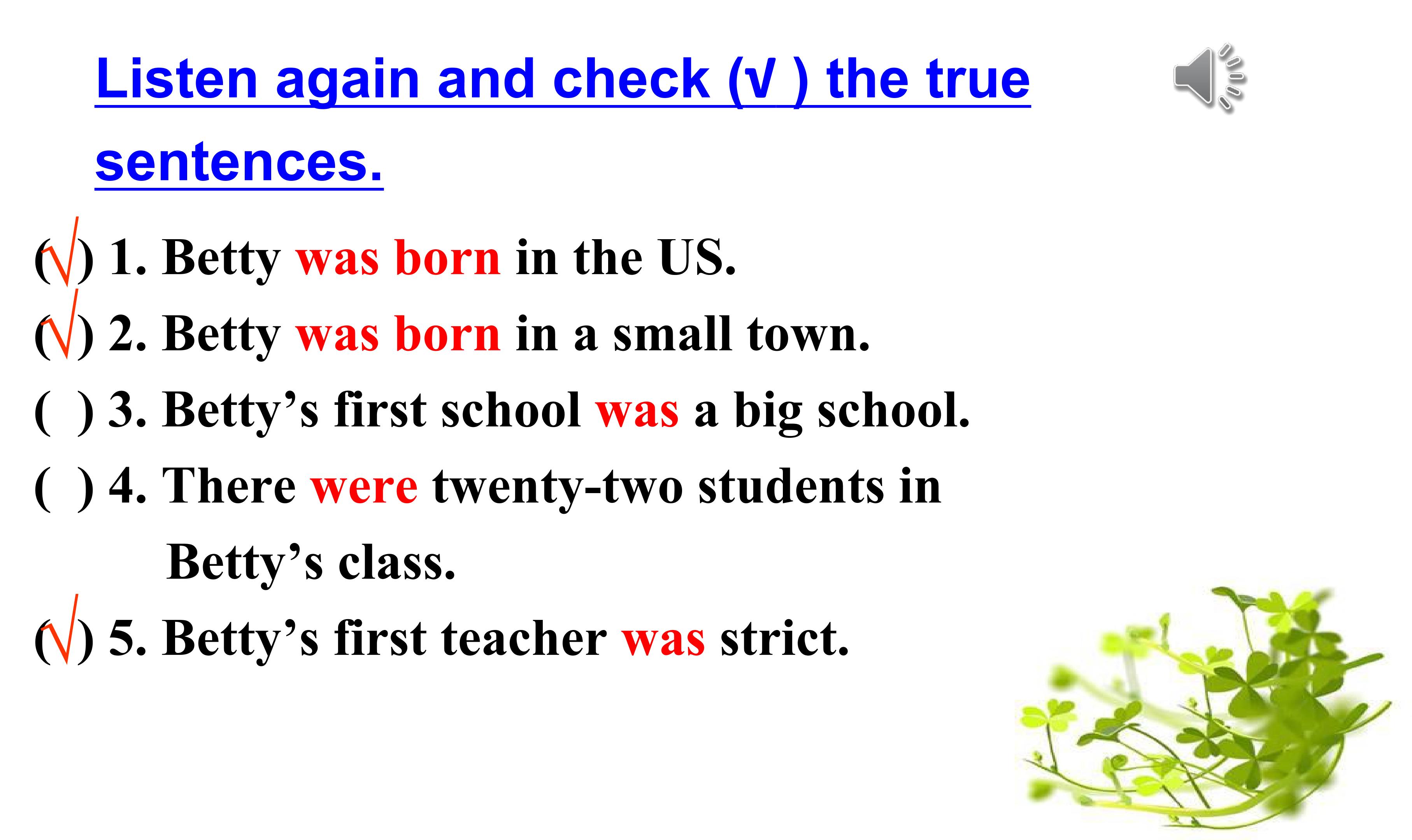 Listen again and check (√ ) the true sentences.

(√) 1. Betty was born in the US.
(√) 2. Betty was born in a small town.
( ) 3. Betty's first school was a big school.
( ) 4. There were twenty-two students in Betty's class.
(√) 5. Betty's first teacher was strict.